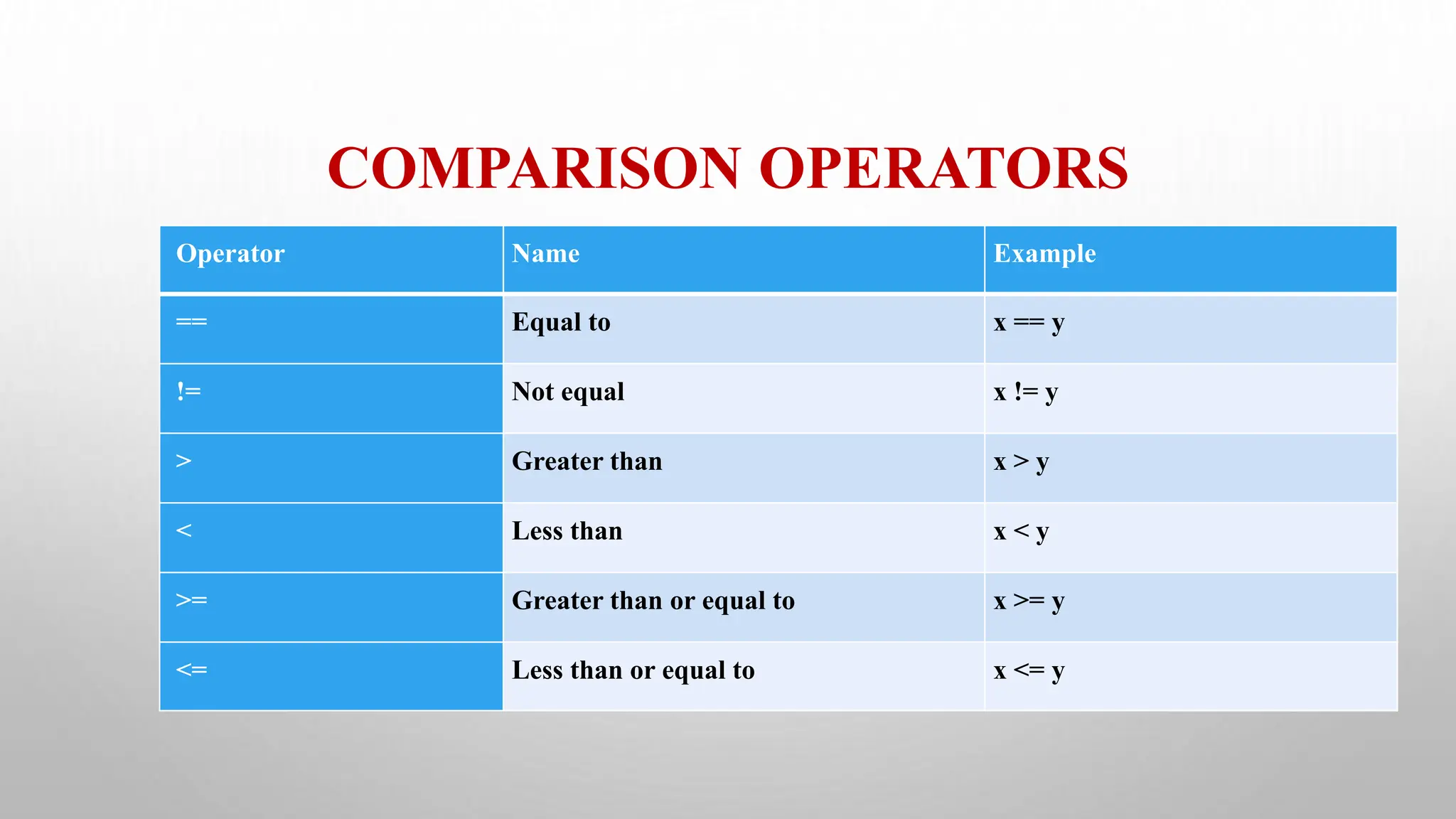 COMPARISON OPERATORS

| Operator | Name | Example |
|---|---|---|
| == | Equal to | x == y |
| != | Not equal | x != y |
| > | Greater than | x > y |
| < | Less than | x < y |
| >= | Greater than or equal to | x >= y |
| <= | Less than or equal to | x <= y |